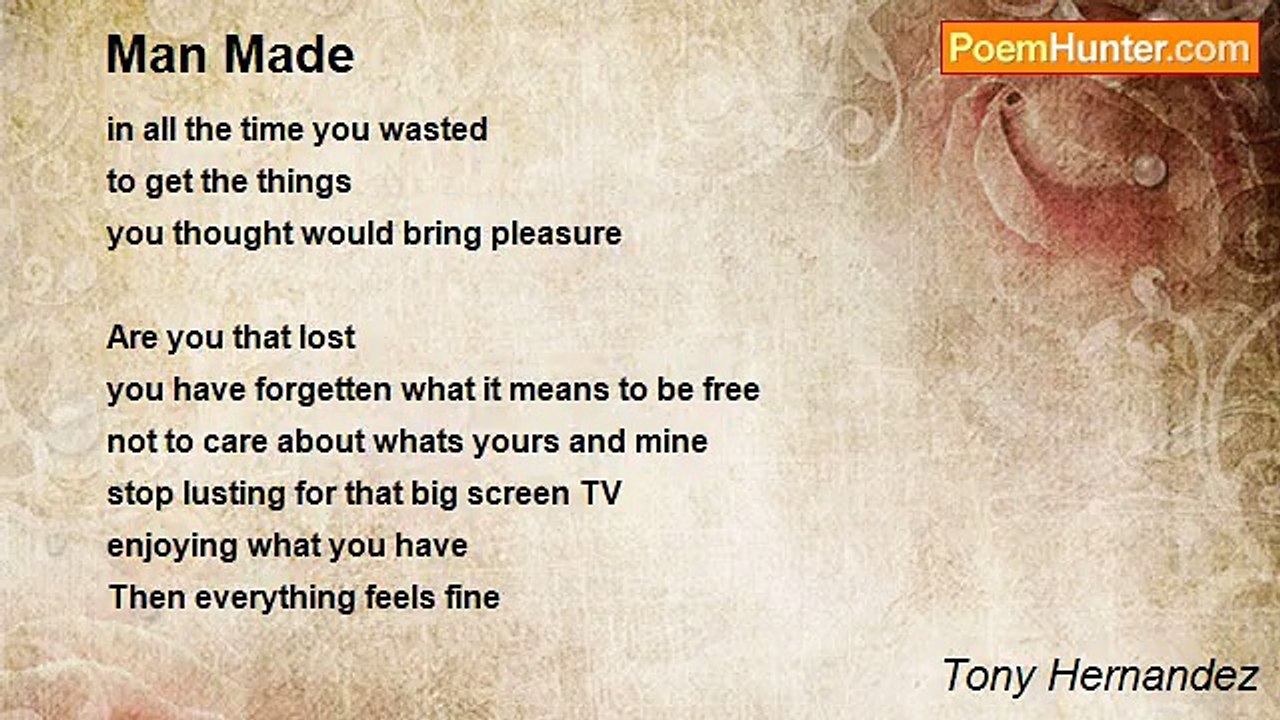 Man Made

PoemHunter.com

in all the time you wasted
to get the things
you thought would bring pleasure

Are you that lost
you have forgetten what it means to be free
not to care about whats yours and mine
stop lusting for that big screen TV
enjoying what you have
Then everything feels fine

Tony Hernandez